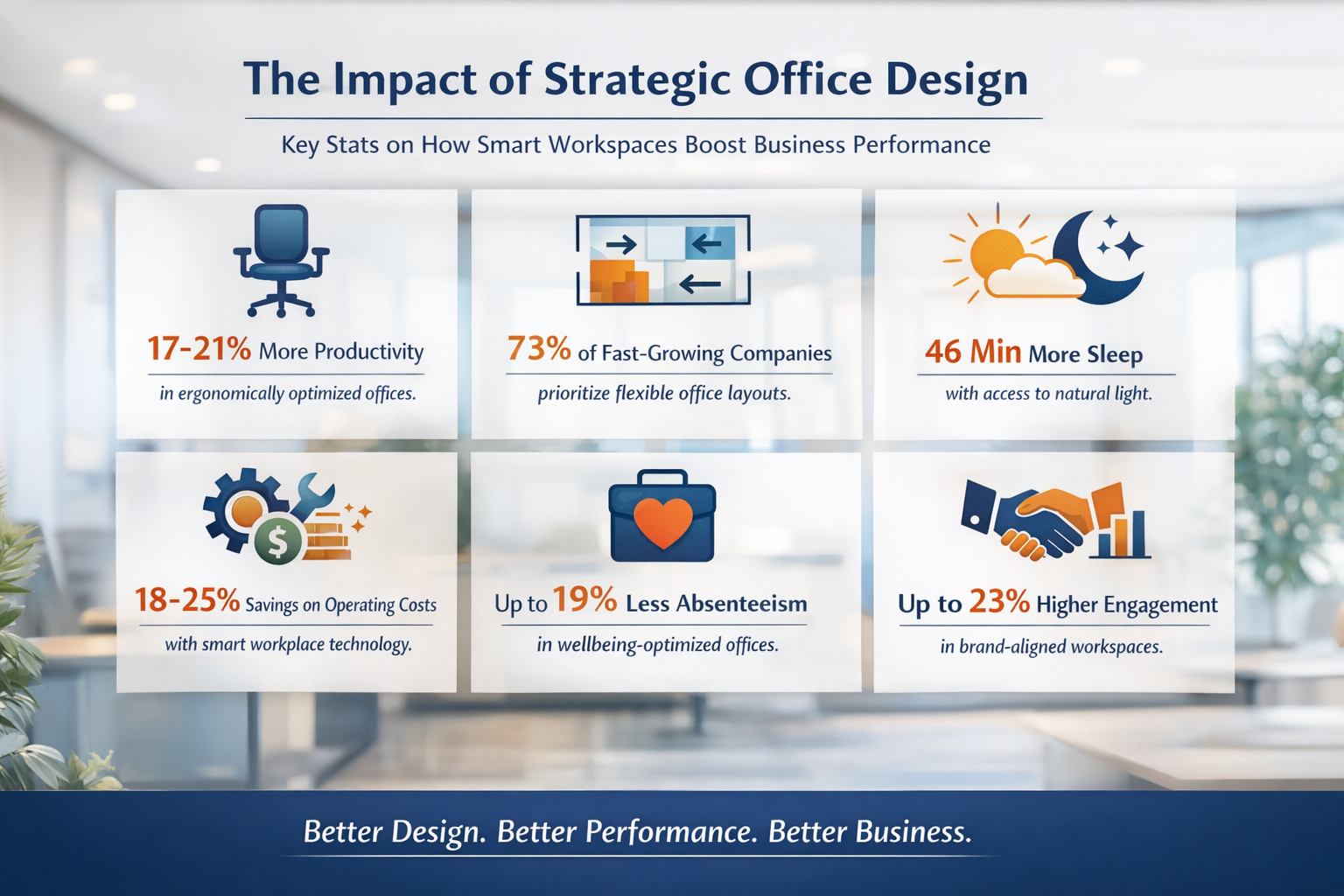 The Impact of Strategic Office Design

Key Stats on How Smart Workspaces Boost Business Performance

17-21% More Productivity
in ergonomically optimized offices.

73% of Fast-Growing Companies
prioritize flexible office layouts.

46 Min More Sleep
with access to natural light.

18-25% Savings on Operating Costs
with smart workplace technology.

Up to 19% Less Absenteeism
in wellbeing-optimized offices.

Up to 23% Higher Engagement
in brand-aligned workspaces.

Better Design. Better Performance. Better Business.